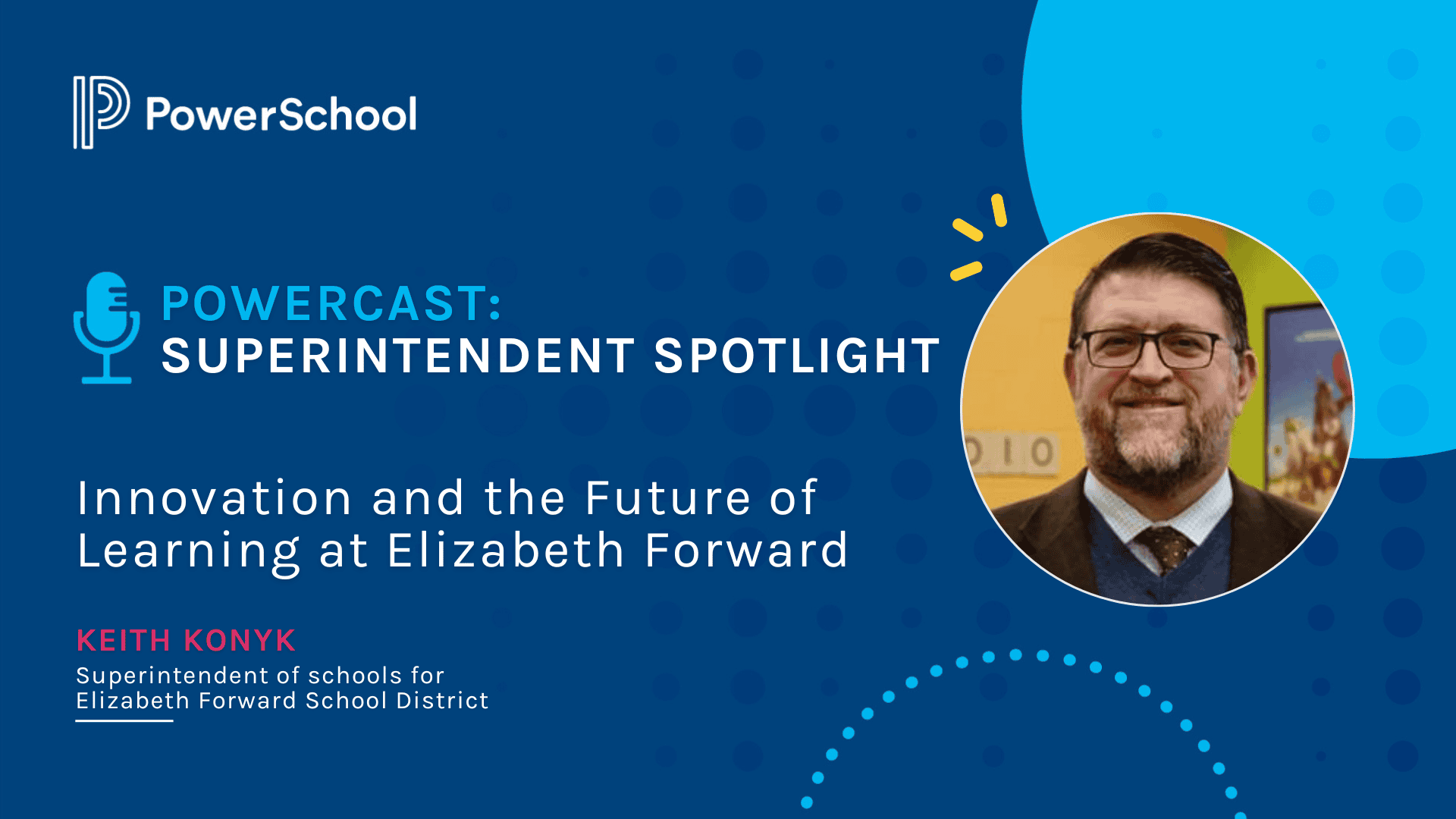 PowerSchool

POWERCAST:
SUPERINTENDENT SPOTLIGHT

Innovation and the Future of Learning at Elizabeth Forward

KEITH KONYK
Superintendent of schools for Elizabeth Forward School District